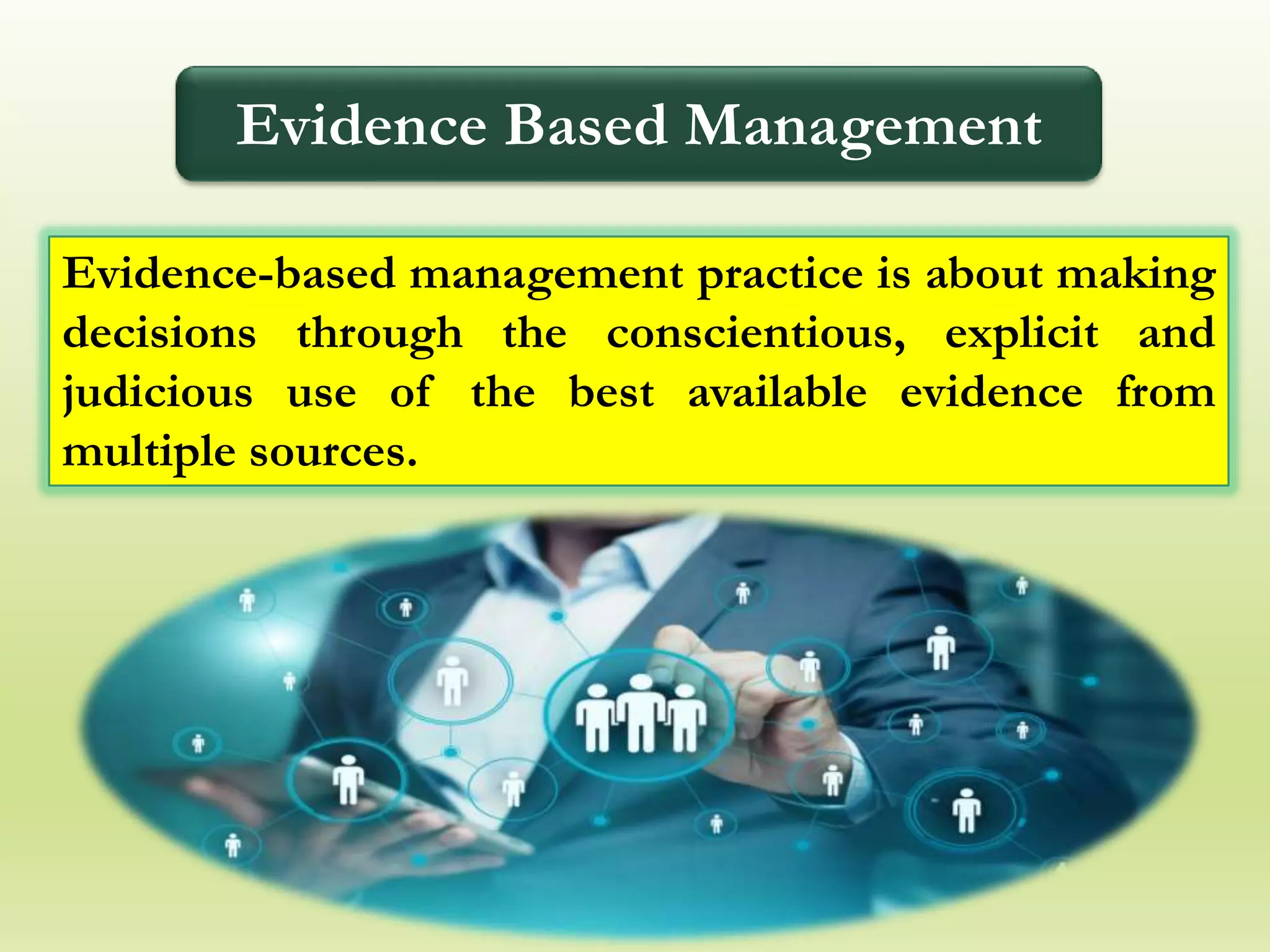 Evidence Based Management

Evidence-based management practice is about making decisions through the conscientious, explicit and judicious use of the best available evidence from multiple sources.